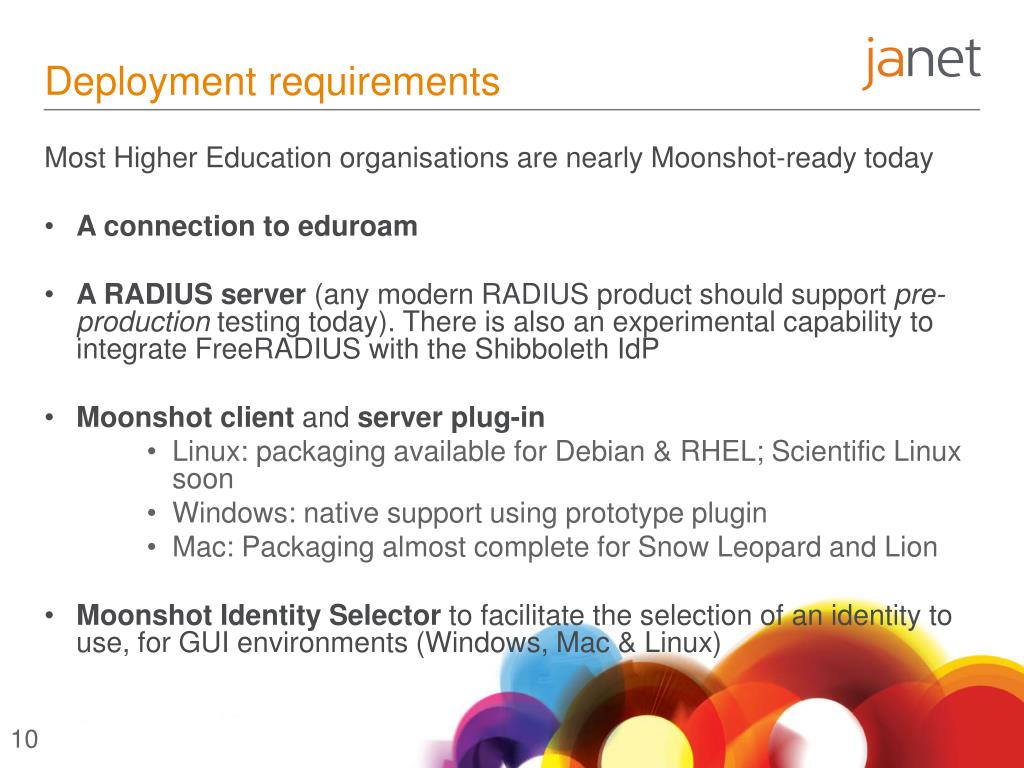 Deployment requirements

janet

Most Higher Education organisations are nearly Moonshot-ready today

• A connection to eduroam

• A RADIUS server (any modern RADIUS product should support pre-production testing today). There is also an experimental capability to integrate FreeRADIUS with the Shibboleth IdP

• Moonshot client and server plug-in
  • Linux: packaging available for Debian & RHEL; Scientific Linux soon
  • Windows: native support using prototype plugin
  • Mac: Packaging almost complete for Snow Leopard and Lion

• Moonshot Identity Selector to facilitate the selection of an identity to use, for GUI environments (Windows, Mac & Linux)

10